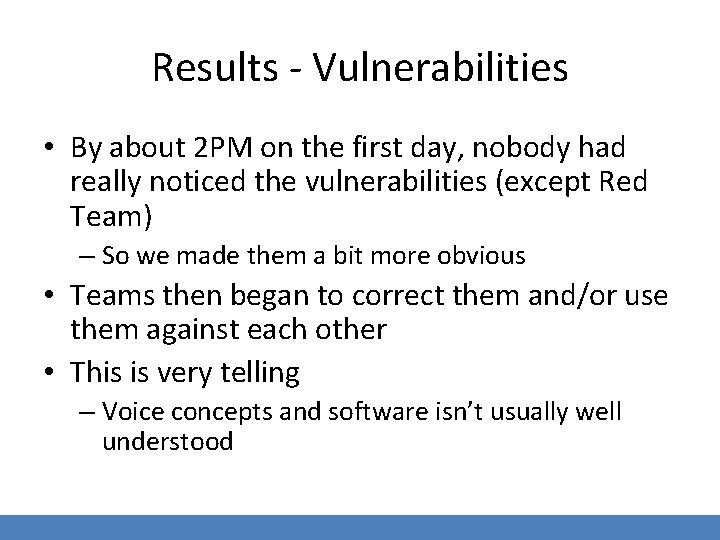 Results - Vulnerabilities

• By about 2PM on the first day, nobody had really noticed the vulnerabilities (except Red Team)

– So we made them a bit more obvious

• Teams then began to correct them and/or use them against each other

• This is very telling

– Voice concepts and software isn't usually well understood